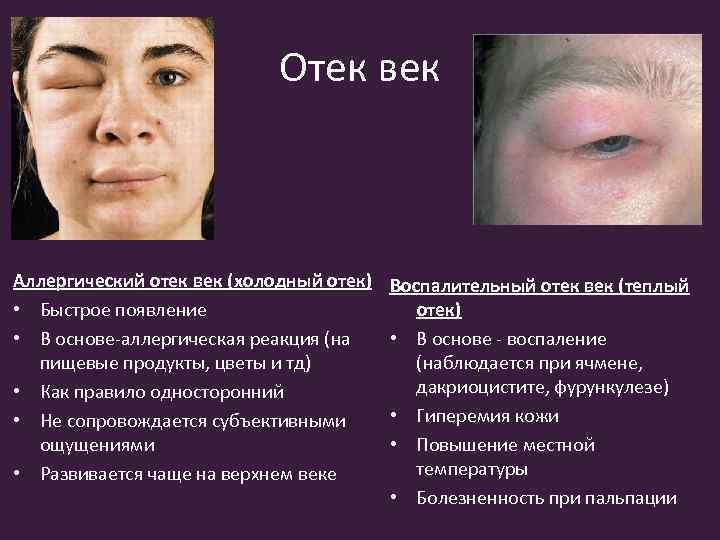 Отек век

Аллергический отек век (холодный отек)
• Быстрое появление
• В основе-аллергическая реакция (на пищевые продукты, цветы и тд)
• Как правило односторонний
• Не сопровождается субъективными ощущениями
• Развивается чаще на верхнем веке

Воспалительный отек век (теплый отек)
• В основе - воспаление (наблюдается при ячмене, дакриоцистите, фурункулезе)
• Гиперемия кожи
• Повышение местной температуры
• Болезненность при пальпации